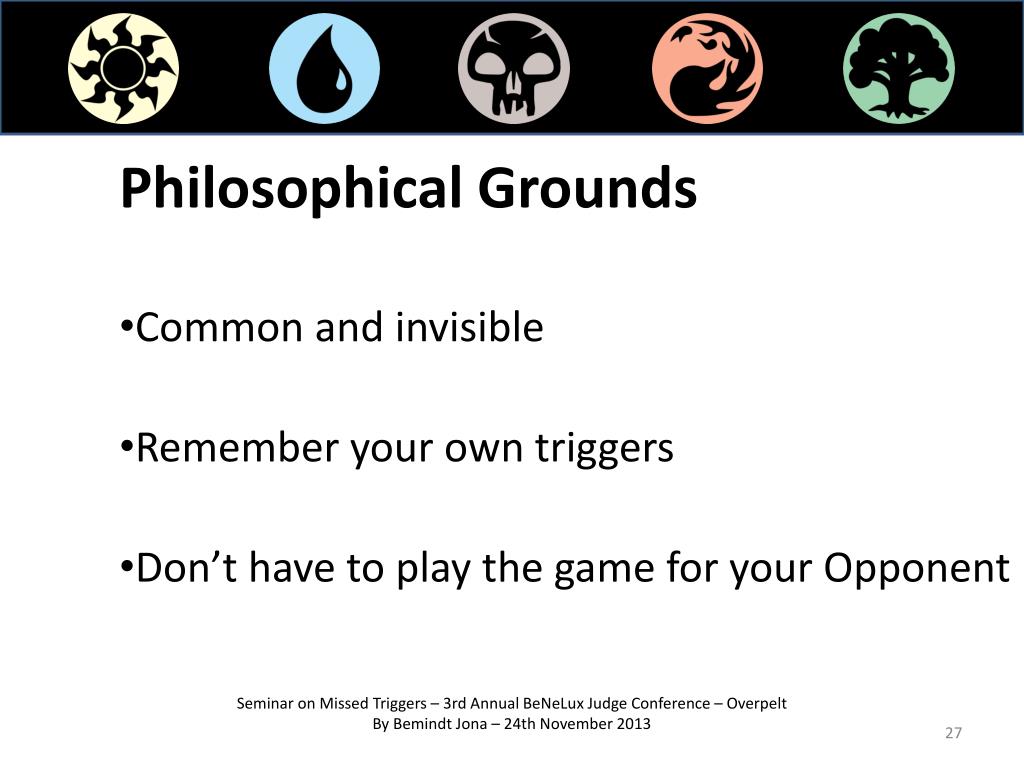 Philosophical Grounds

•Common and invisible

•Remember your own triggers

•Don’t have to play the game for your Opponent

Seminar on Missed Triggers – 3rd Annual BeNeLux Judge Conference – Overpelt
By Bemindt Jona – 24th November 2013

27